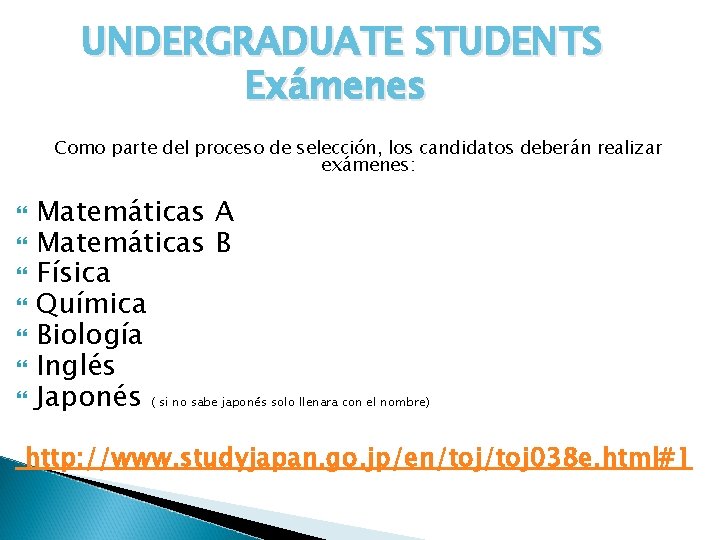 UNDERGRADUATE STUDENTS
Exámenes

Como parte del proceso de selección, los candidatos deberán realizar exámenes:

• Matemáticas A
• Matemáticas B
• Física
• Química
• Biología
• Inglés
• Japonés ( si no sabe japonés solo llenara con el nombre)

http://www.studyjapan.go.jp/en/toj/toj038e.html#1